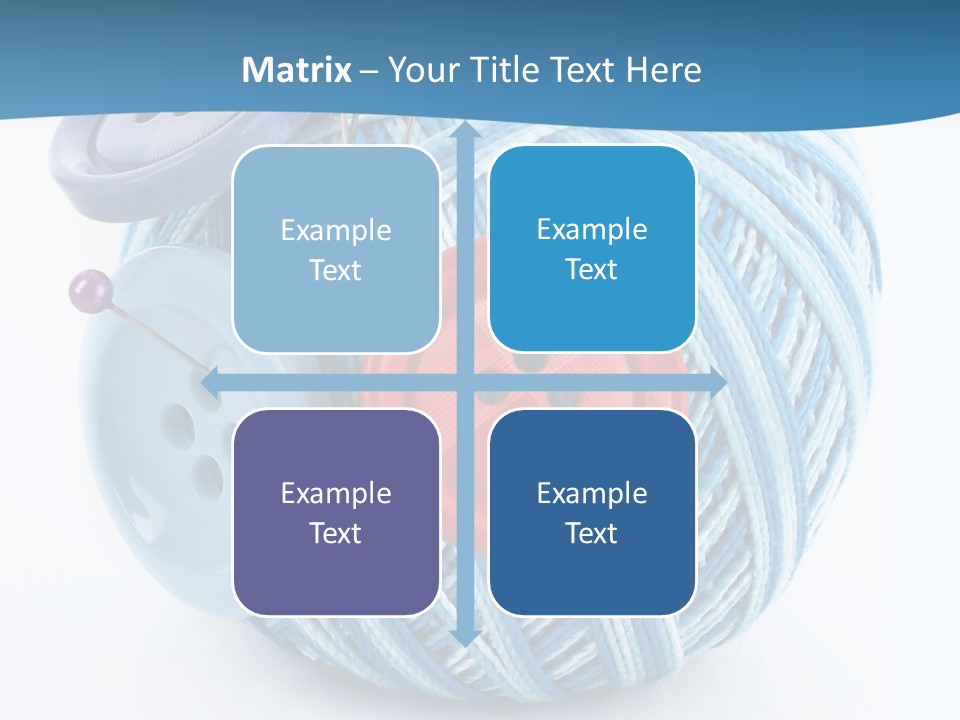 Matrix – Your Title Text Here

Example Text

Example Text

Example Text

Example Text